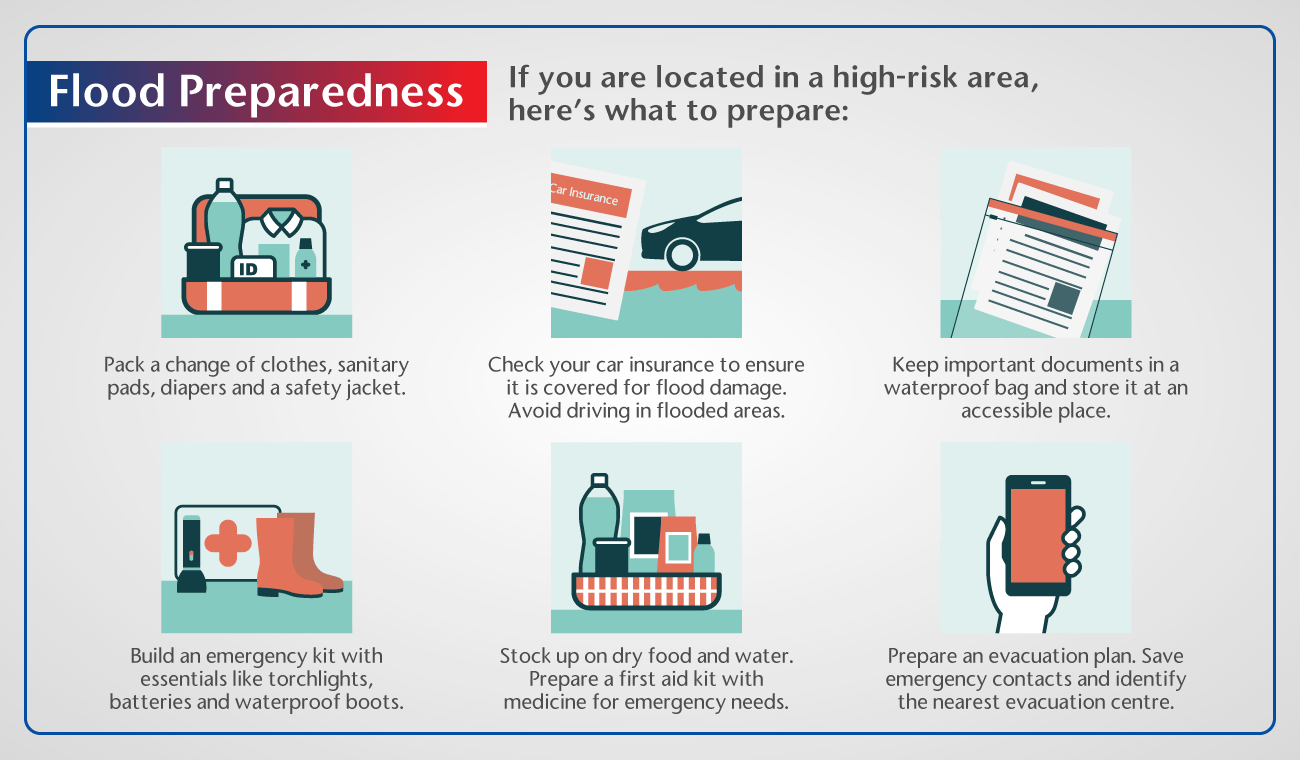 Flood Preparedness

If you are located in a high-risk area, here's what to prepare:

ID

Pack a change of clothes, sanitary pads, diapers and a safety jacket.

Car Insurance

Check your car insurance to ensure it is covered for flood damage. Avoid driving in flooded areas.

Keep important documents in a waterproof bag and store it at an accessible place.

Build an emergency kit with essentials like torchlights, batteries and waterproof boots.

Stock up on dry food and water. Prepare a first aid kit with medicine for emergency needs.

Prepare an evacuation plan. Save emergency contacts and identify the nearest evacuation centre.